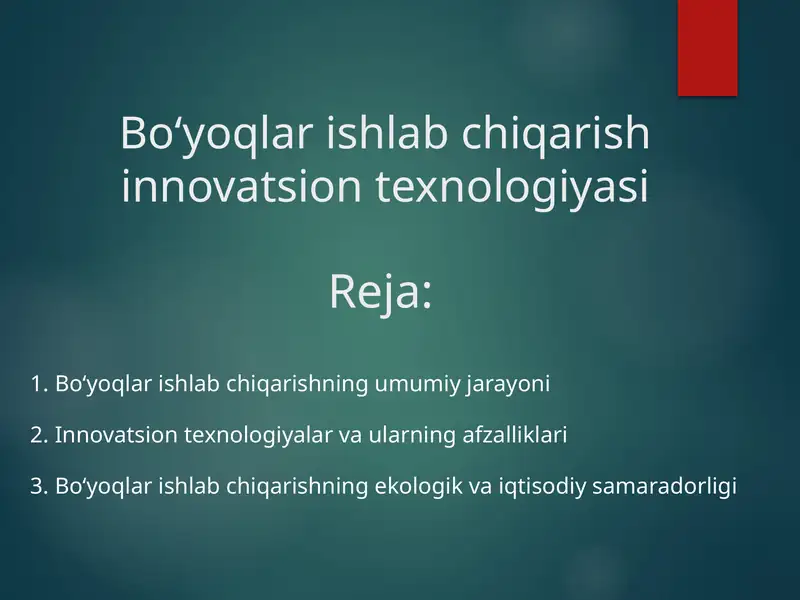 Bo‘yoqlar ishlab chiqarish innovatsion texnologiyasi

Reja:

1. Bo‘yoqlar ishlab chiqarishning umumiy jarayoni

2. Innovatsion texnologiyalar va ularning afzalliklari

3. Bo‘yoqlar ishlab chiqarishning ekologik va iqtisodiy samaradorligi